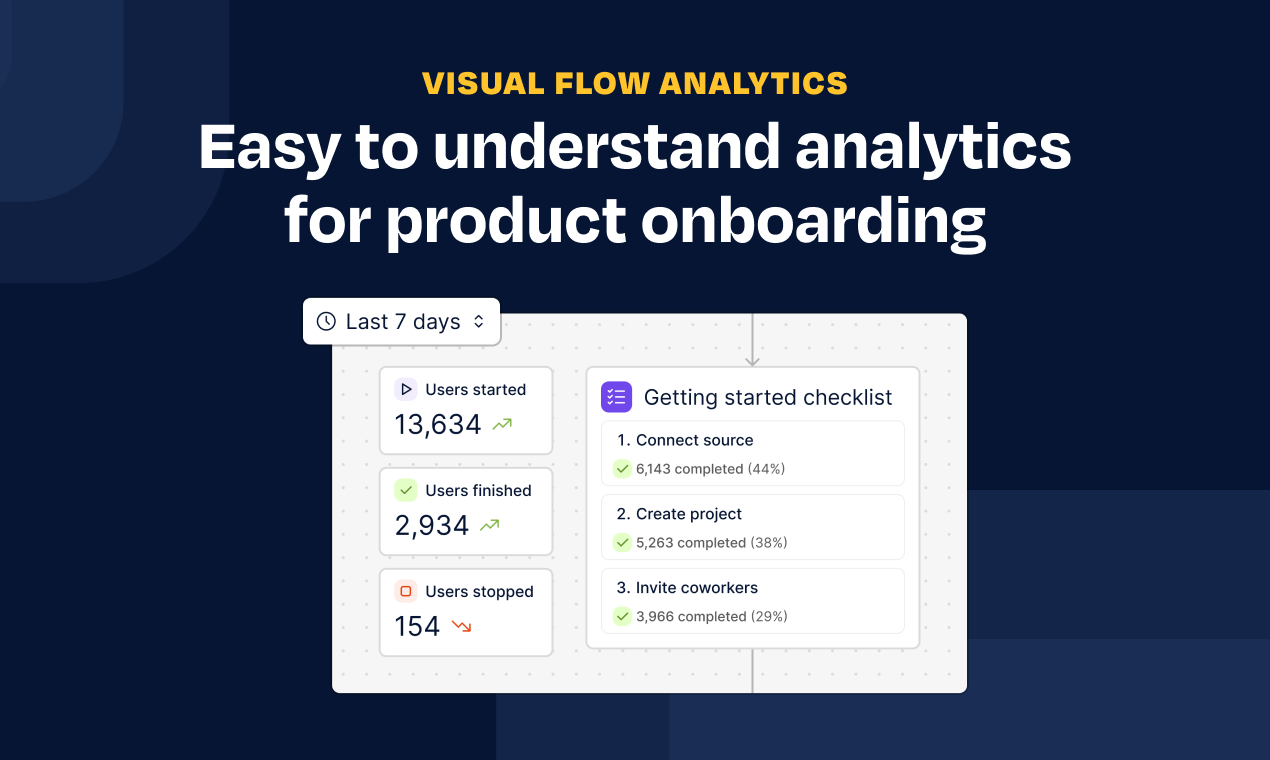 VISUAL FLOW ANALYTICS

Easy to understand analytics for product onboarding

Last 7 days

Users started
13,634

Users finished
2,934

Users stopped
154

Getting started checklist

1. Connect source
6,143 completed (44%)

2. Create project
5,263 completed (38%)

3. Invite coworkers
3,966 completed (29%)